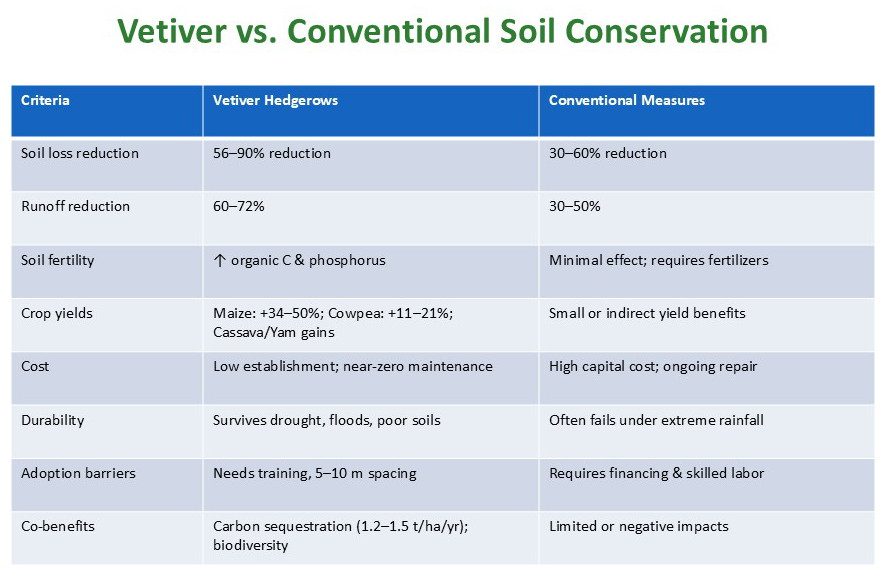 Vetiver vs. Conventional Soil Conservation

| Criteria | Vetiver Hedgerows | Conventional Measures |
|---|---|---|
| Soil loss reduction | 56–90% reduction | 30–60% reduction |
| Runoff reduction | 60–72% | 30–50% |
| Soil fertility | ↑ organic C & phosphorus | Minimal effect; requires fertilizers |
| Crop yields | Maize: +34–50%; Cowpea: +11–21%; Cassava/Yam gains | Small or indirect yield benefits |
| Cost | Low establishment; near-zero maintenance | High capital cost; ongoing repair |
| Durability | Survives drought, floods, poor soils | Often fails under extreme rainfall |
| Adoption barriers | Needs training, 5–10 m spacing | Requires financing & skilled labor |
| Co-benefits | Carbon sequestration (1.2–1.5 t/ha/yr); biodiversity | Limited or negative impacts |